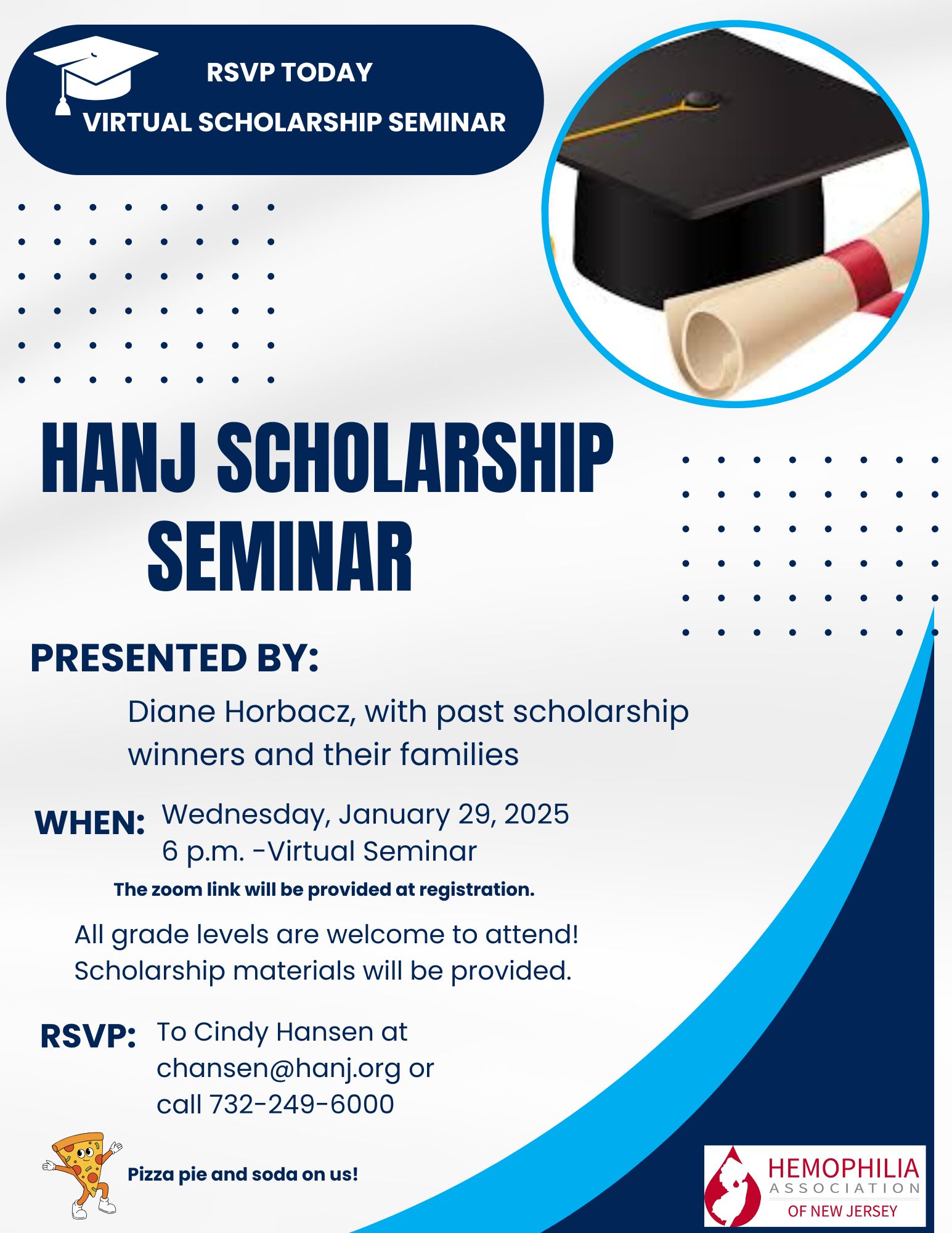 RSVP TODAY
VIRTUAL SCHOLARSHIP SEMINAR

HANJ SCHOLARSHIP SEMINAR

PRESENTED BY:

Diane Horbacz, with past scholarship winners and their families

WHEN: Wednesday, January 29, 2025
6 p.m. -Virtual Seminar

The zoom link will be provided at registration.

All grade levels are welcome to attend!
Scholarship materials will be provided.

RSVP: To Cindy Hansen at chansen@hanj.org or call 732-249-6000

Pizza pie and soda on us!

HEMOPHILIA
ASSOCIATION
OF NEW JERSEY